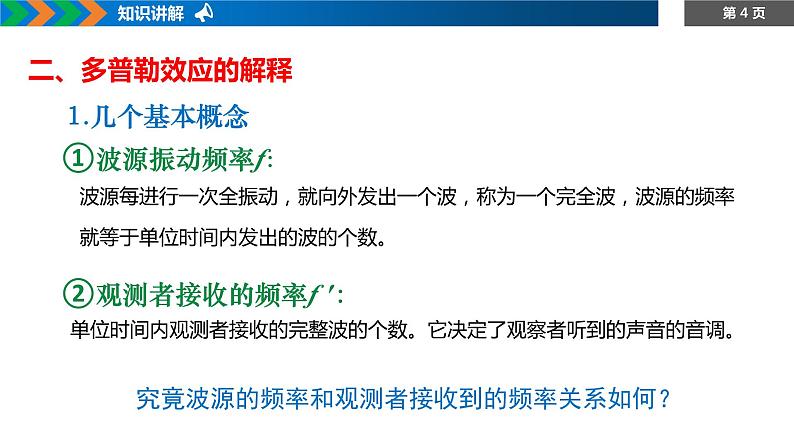 知识讲解

第 4 页

二、多普勒效应的解释

1.几个基本概念

①波源振动频率$f$:

波源每进行一次全振动，就向外发出一个波，称为一个完全波，波源的频率就等于单位时间内发出的波的个数。

②观测者接收的频率$f'$:

单位时间内观测者接收的完整波的个数。它决定了观察者听到的声音的音调。

究竟波源的频率和观测者接收到的频率关系如何？